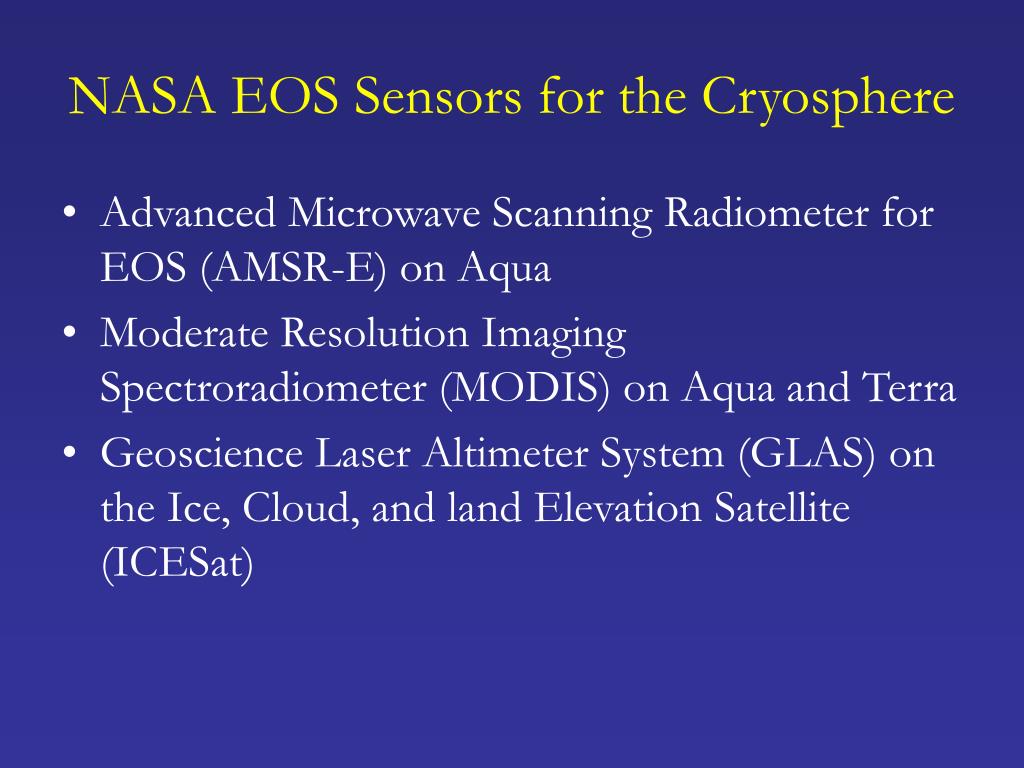 NASA EOS Sensors for the Cryosphere

• Advanced Microwave Scanning Radiometer for EOS (AMSR-E) on Aqua
• Moderate Resolution Imaging Spectroradiometer (MODIS) on Aqua and Terra
• Geoscience Laser Altimeter System (GLAS) on the Ice, Cloud, and land Elevation Satellite (ICESat)